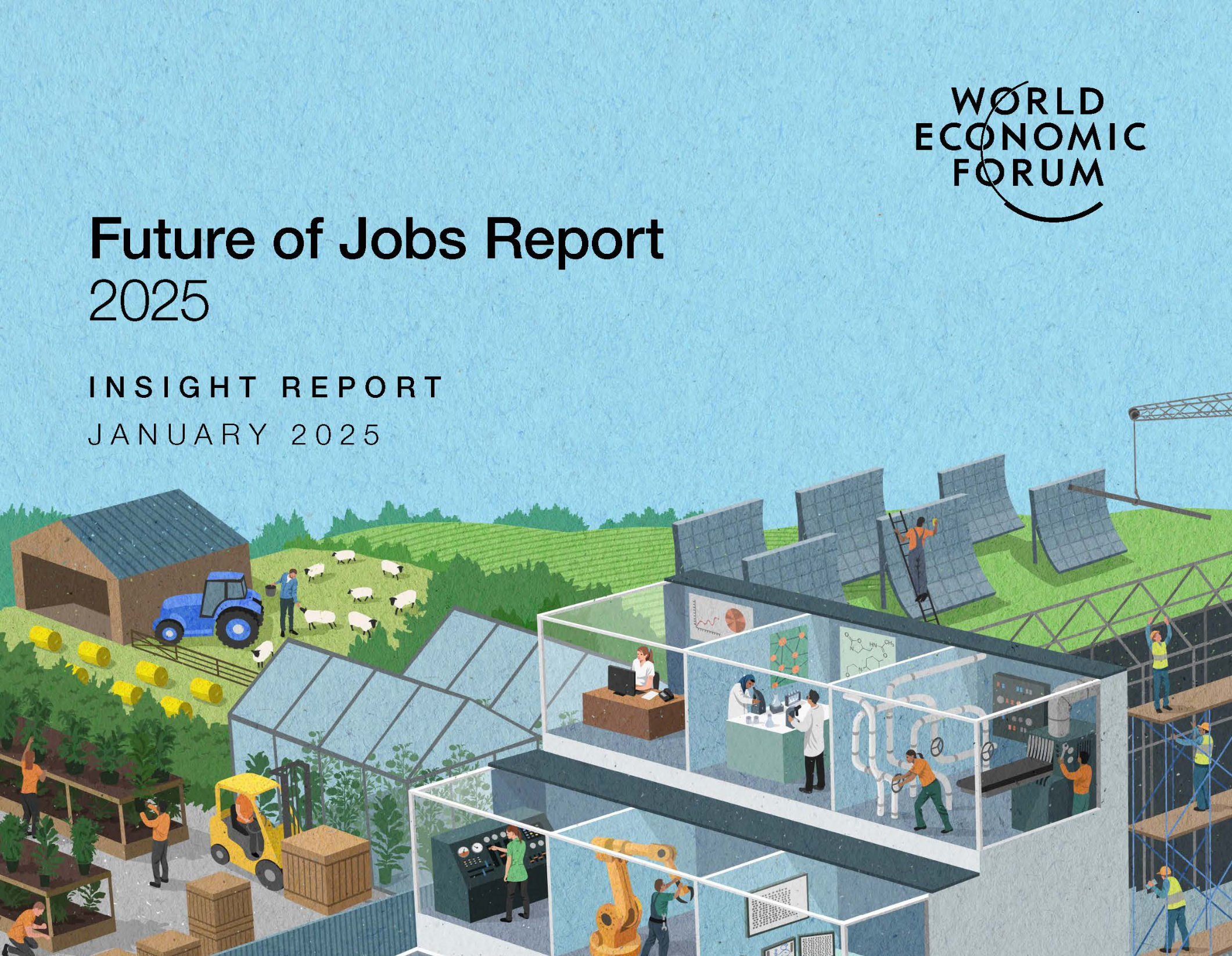 WORLD ECONOMIC FORUM

Future of Jobs Report 2025

INSIGHT REPORT
JANUARY 2025